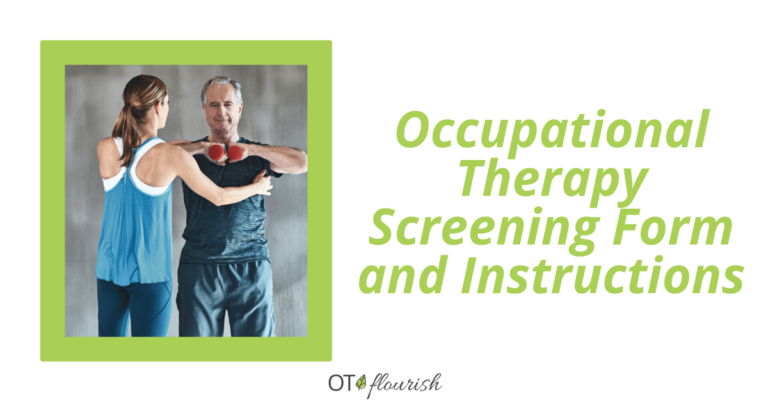 Occupational Therapy Screening Form and Instructions

OT flourish